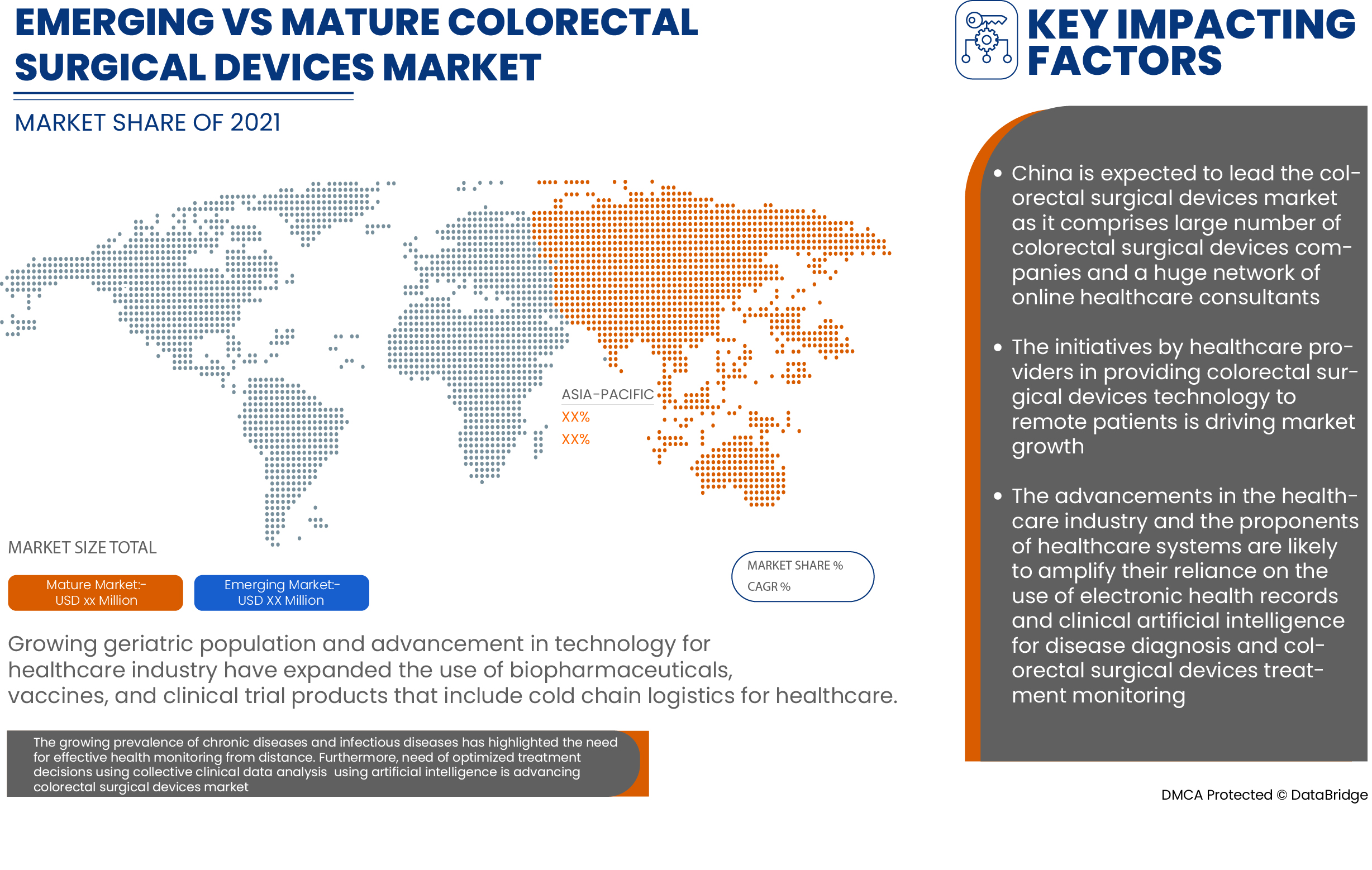 EMERGING VS MATURE COLORECTAL SURGICAL DEVICES MARKET

MARKET SHARE OF 2021

ASIA-PACIFIC
XX%
XX%

MARKET SIZE TOTAL

Mature Market:- USD xx Million

Emerging Market:- USD XX Million

MARKET SHARE %
CAGR %

Growing geriatric population and advancement in technology for healthcare industry have expanded the use of biopharmaceuticals, vaccines, and clinical trial products that include cold chain logistics for healthcare.

The growing prevalence of chronic diseases and infectious diseases has highlighted the need for effective health monitoring from distance. Furthermore, need of optimized treatment decisions using collective clinical data analysis using artificial intelligence is advancing colorectal surgical devices market

KEY IMPACTING FACTORS

• China is expected to lead the colorectal surgical devices market as it comprises large number of colorectal surgical devices companies and a huge network of online healthcare consultants

• The initiatives by healthcare providers in providing colorectal surgical devices technology to remote patients is driving market growth

• The advancements in the healthcare industry and the proponents of healthcare systems are likely to amplify their reliance on the use of electronic health records and clinical artificial intelligence for disease diagnosis and colorectal surgical devices treatment monitoring

DMCA Protected © DataBridge